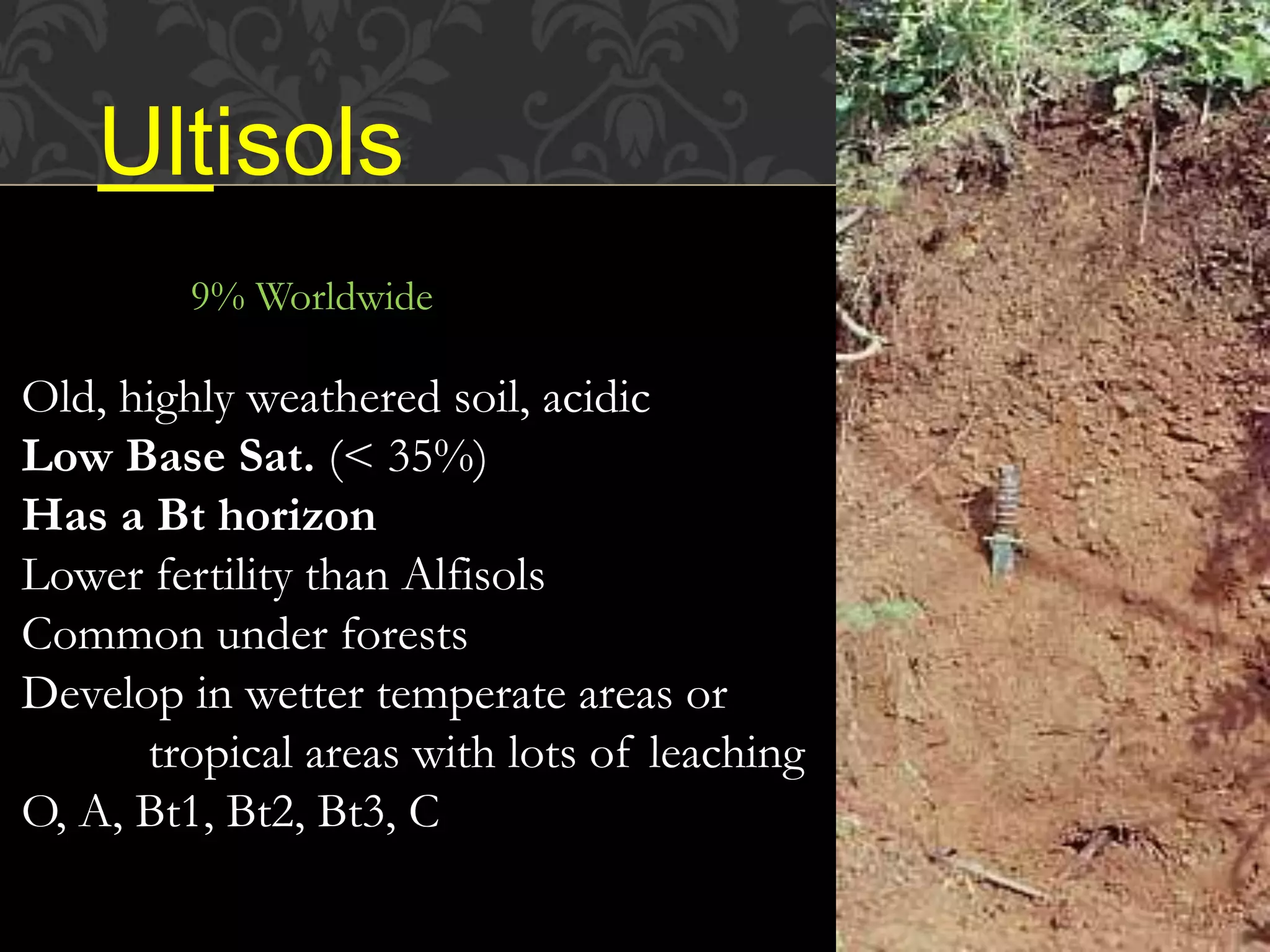 Ultisols

9% Worldwide

Old, highly weathered soil, acidic
Low Base Sat. (< 35%)
Has a Bt horizon
Lower fertility than Alfisols
Common under forests
Develop in wetter temperate areas or tropical areas with lots of leaching
O, A, Bt1, Bt2, Bt3, C